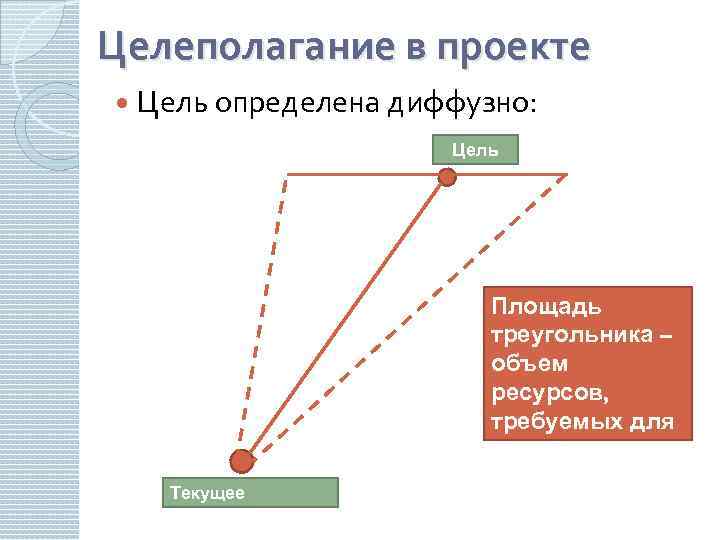 Целеполагание в проекте

Цель определена диффузно:

Цель

Площадь треугольника – объем ресурсов, требуемых для

Текущее